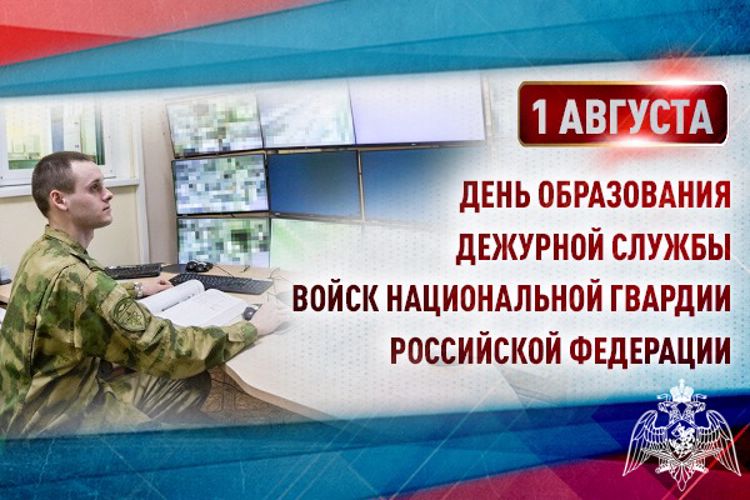 1 АВГУСТА

ДЕНЬ ОБРАЗОВАНИЯ ДЕЖУРНОЙ СЛУЖБЫ ВОЙСК НАЦИОНАЛЬНОЙ ГВАРДИИ РОССИЙСКОЙ ФЕДЕРАЦИИ